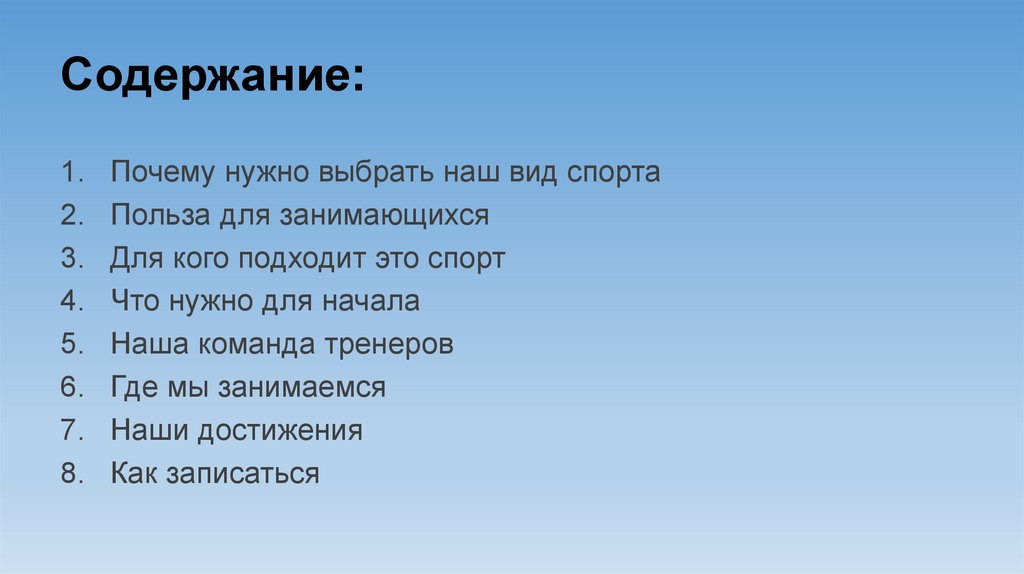 Содержание:

1. Почему нужно выбрать наш вид спорта
2. Польза для занимающихся
3. Для кого подходит это спорт
4. Что нужно для начала
5. Наша команда тренеров
6. Где мы занимаемся
7. Наши достижения
8. Как записаться